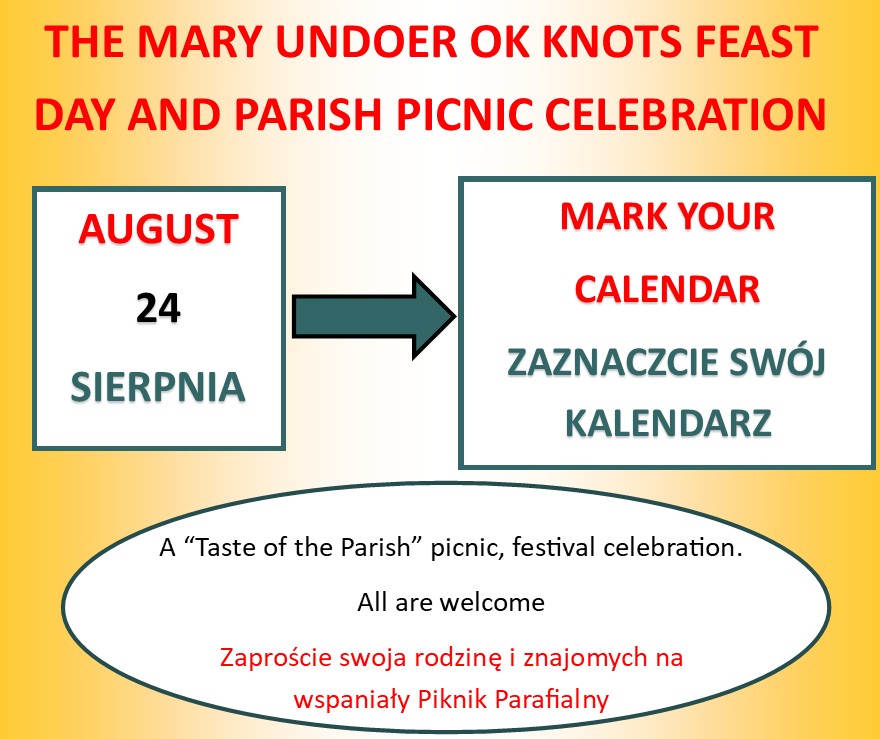 THE MARY UNDOER OK KNOTS FEAST DAY AND PARISH PICNIC CELEBRATION

AUGUST

24

SIERPNIA

MARK YOUR CALENDAR

ZAZNACZCIE SWÓJ KALENDARZ

A “Taste of the Parish” picnic, festival celebration.

All are welcome

Zaproście swoja rodzinę i znajomych na wspaniały Piknik Parafialny